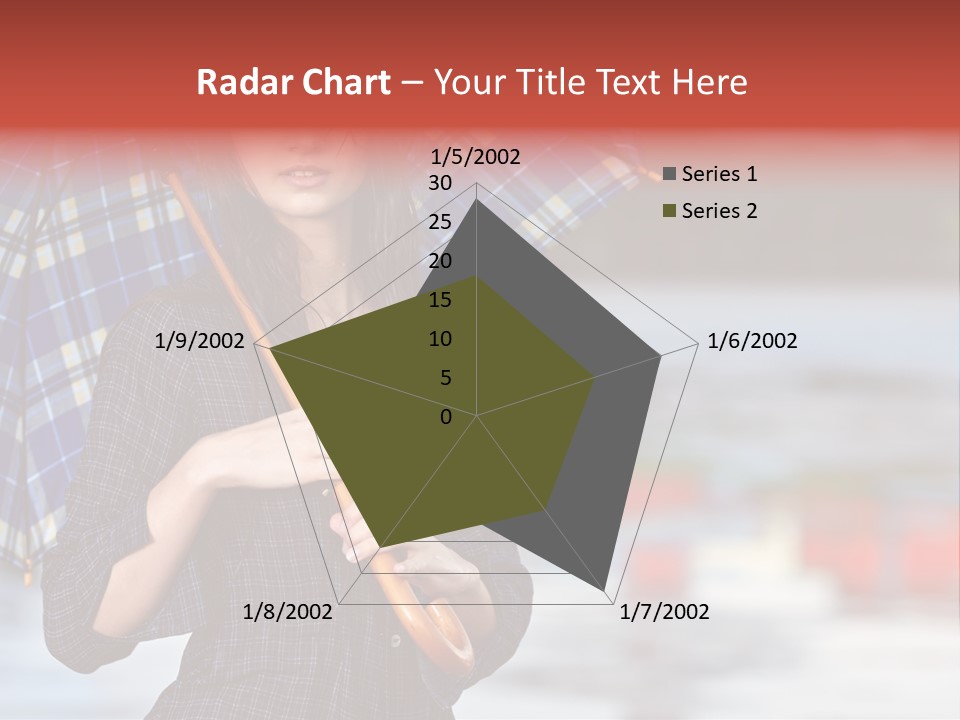 Radar Chart – Your Title Text Here

1/5/2002

30
25
20
15
10
5
0

1/6/2002
1/7/2002
1/8/2002
1/9/2002

Series 1
Series 2